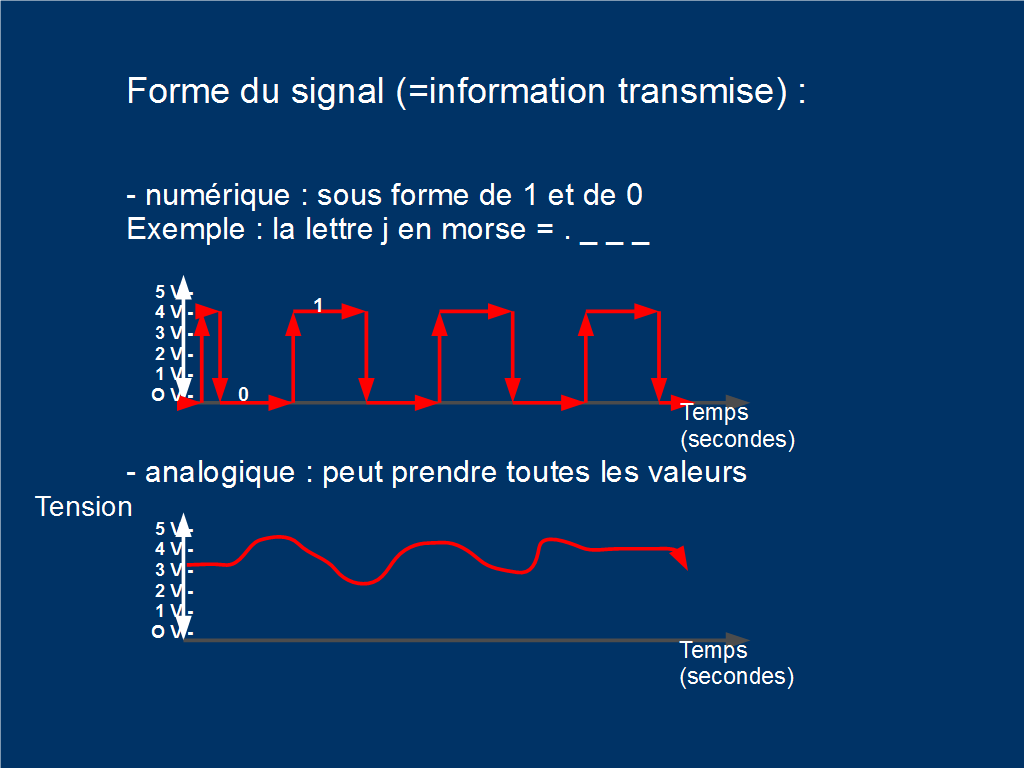 Forme du signal (=information transmise) :

- numérique : sous forme de 1 et de 0
Exemple : la lettre j en morse = . _ _ _

5 V -
4 V -
3 V -
2 V -
1 V -
O V -
1
0
Temps
(secondes)

- analogique : peut prendre toutes les valeurs

Tension
5 V -
4 V -
3 V -
2 V -
1 V -
O V -
Temps
(secondes)